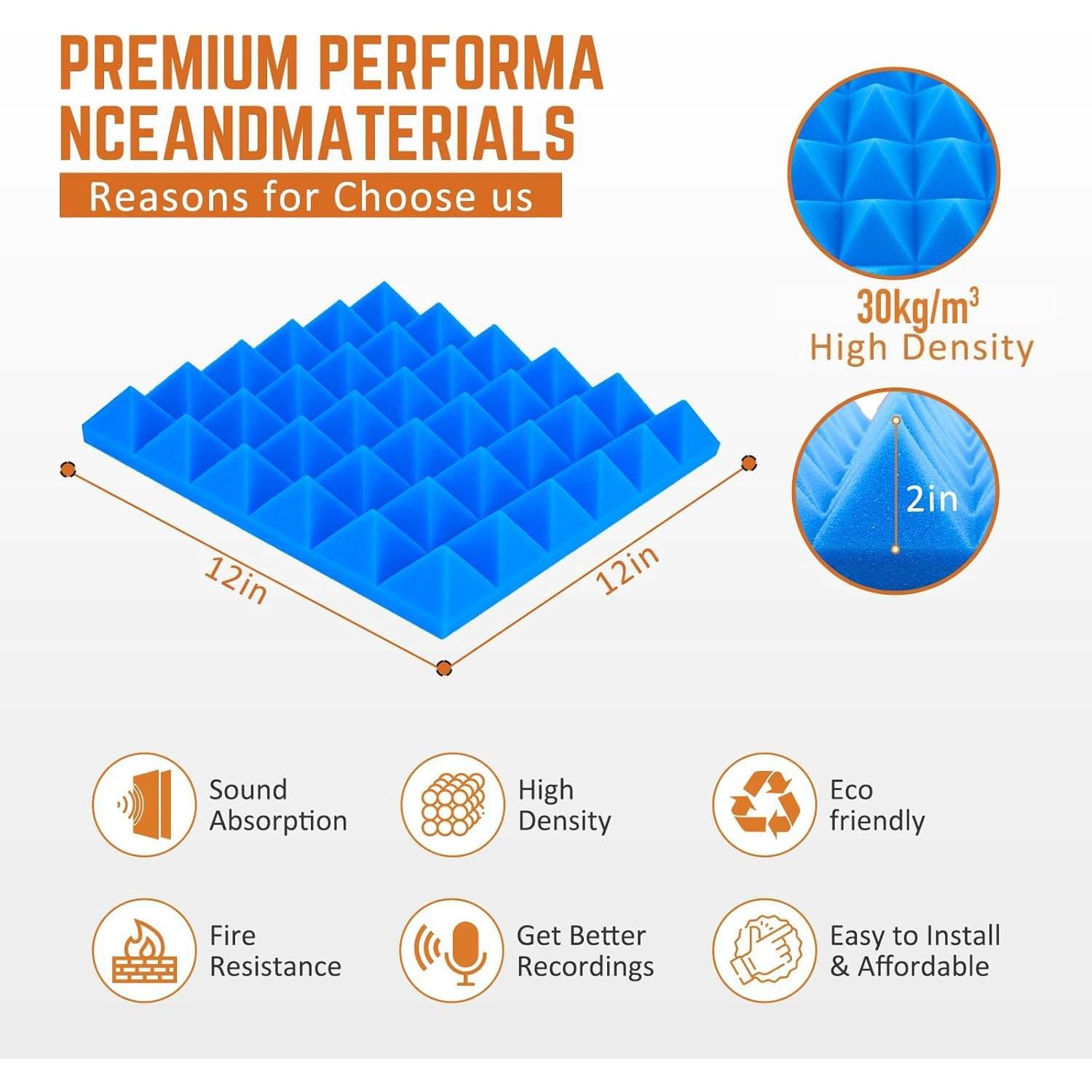 PREMIUM PERFORMA NCEANDMATERIALS

Reasons for Choose us

$30kg/m^3$
High Density

2in

12in

12in

Sound Absorption

High Density

Eco friendly

Fire Resistance

Get Better Recordings

Easy to Install & Affordable